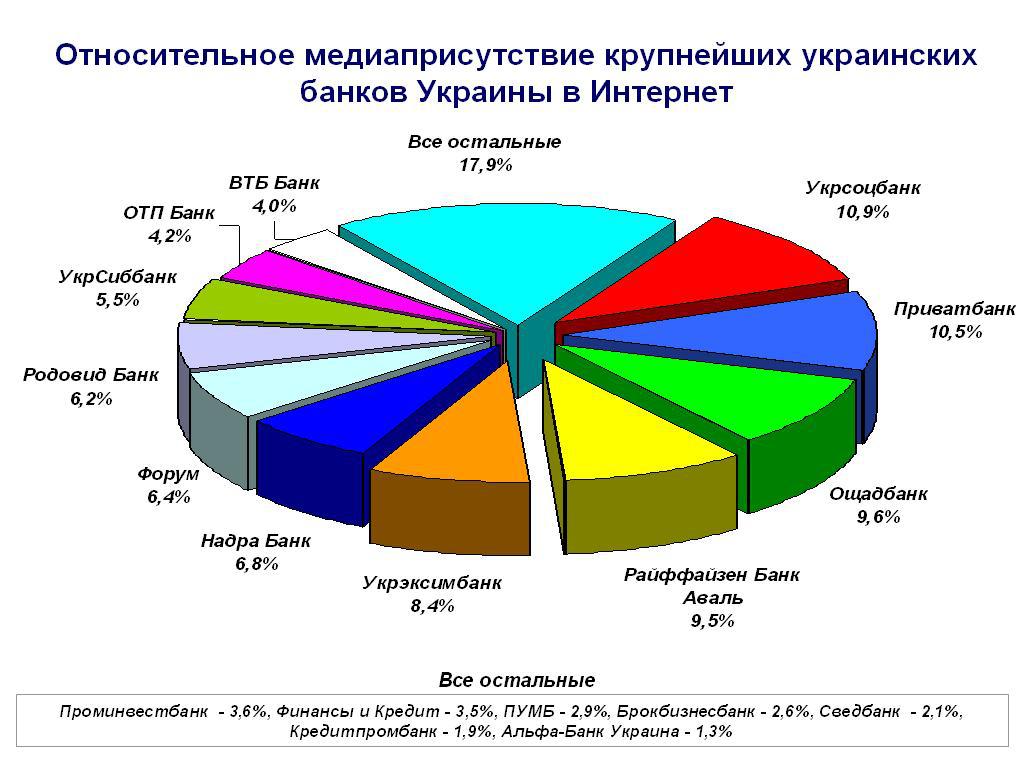 Относительное медиаприсутствие крупнейших украинских банков Украины в Интернет

Все остальные
17,9%

Укрсоцбанк
10,9%

Приватбанк
10,5%

Ощадбанк
9,6%

Райффайзен Банк Аваль
9,5%

Укрэксимбанк
8,4%

Надра Банк
6,8%

Форум
6,4%

Родовид Банк
6,2%

УкрСиббанк
5,5%

ОТП Банк
4,2%

ВТБ Банк
4,0%

Все остальные

Проминвестбанк - 3,6%, Финансы и Кредит - 3,5%, ПУМБ - 2,9%, Брокбизнесбанк - 2,6%, Сведбанк - 2,1%, Кредитпромбанк - 1,9%, Альфа-Банк Украина - 1,3%